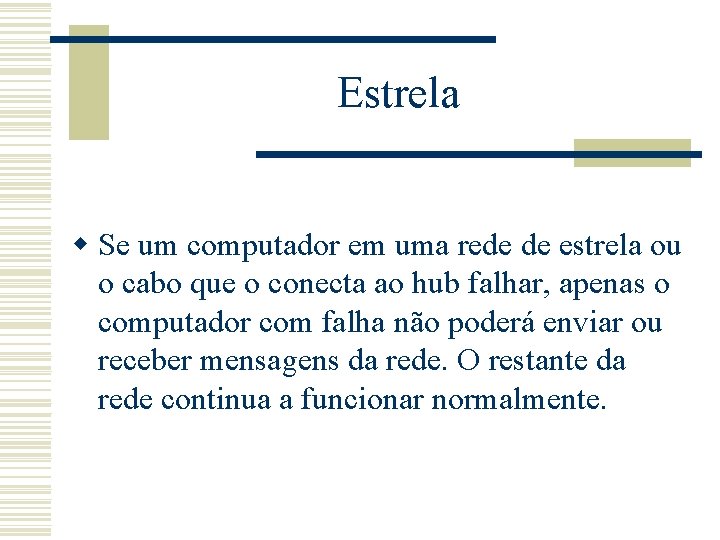 Estrela

Se um computador em uma rede de estrela ou o cabo que o conecta ao hub falhar, apenas o computador com falha não poderá enviar ou receber mensagens da rede. O restante da rede continua a funcionar normalmente.